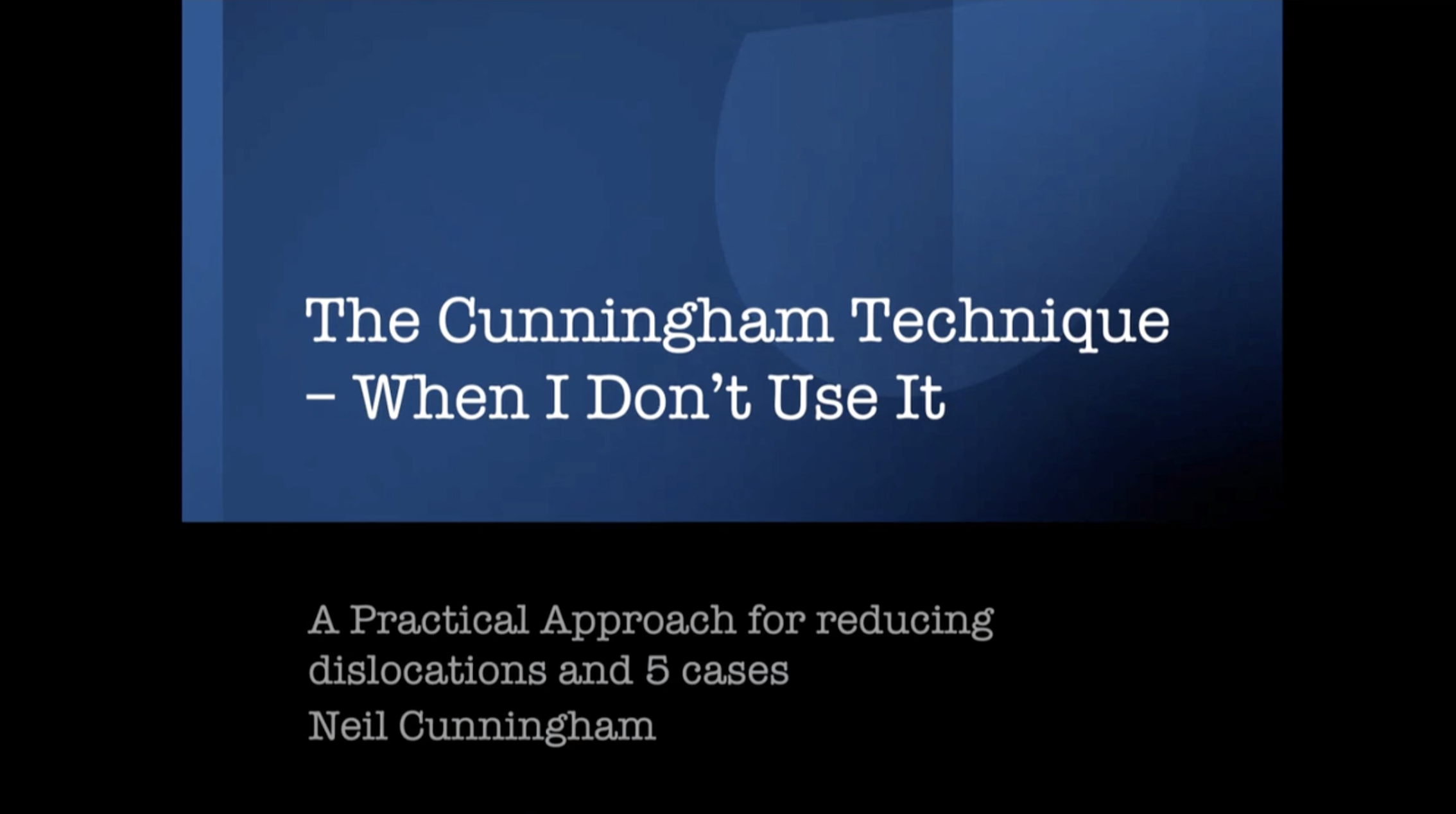 The Cunningham Technique – When I Don't Use It

A Practical Approach for reducing dislocations and 5 cases
Neil Cunningham